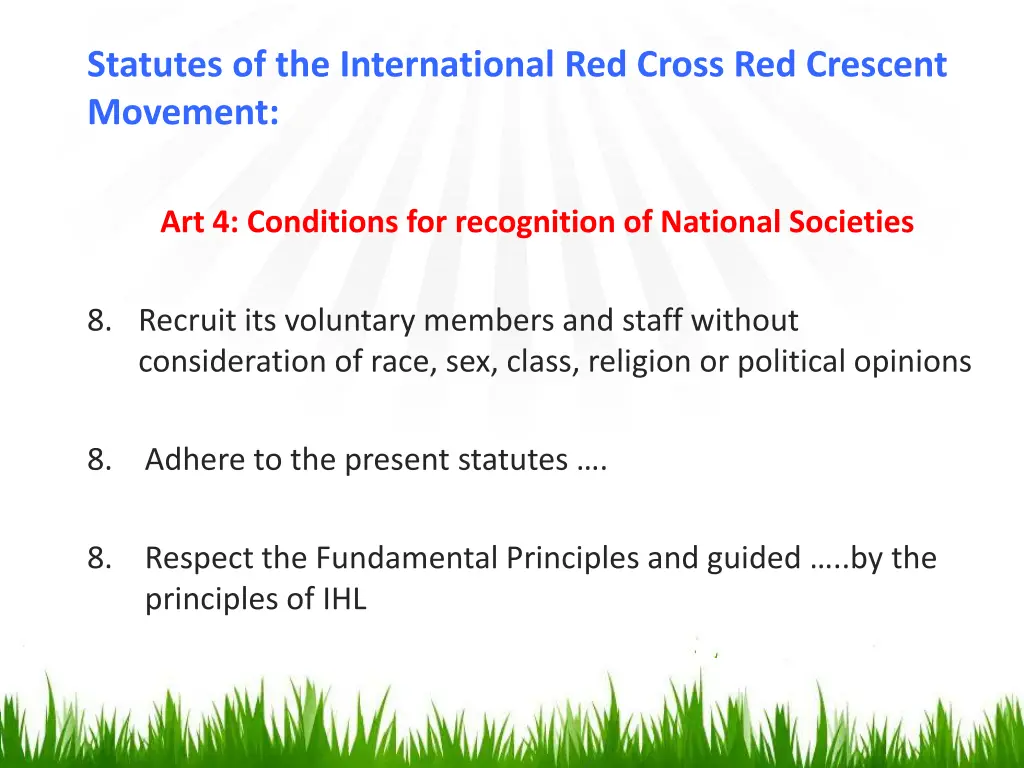 Statutes of the International Red Cross Red Crescent Movement:

Art 4: Conditions for recognition of National Societies

8. Recruit its voluntary members and staff without consideration of race, sex, class, religion or political opinions

8. Adhere to the present statutes ….

8. Respect the Fundamental Principles and guided …..by the principles of IHL